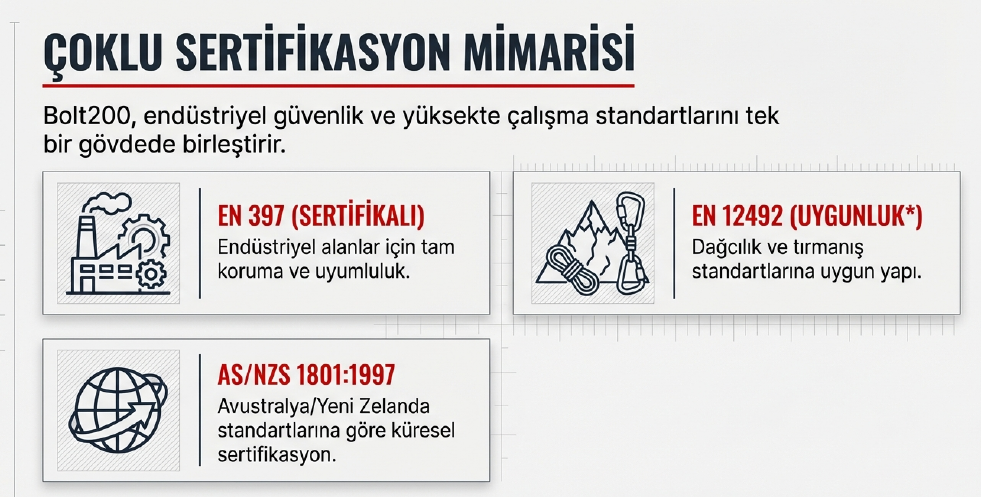 ÇOKLU SERTİFİKASYON MİMARİSİ

Bolt200, endüstriyel güvenlik ve yüksekte çalışma standartlarını tek bir gövdede birleştirir.

EN 397 (SERTİFİKALI)
Endüstriyel alanlar için tam koruma ve uyumluluk.

EN 12492 (UYGUNLUK*)
Dağcılık ve tırmanış standartlarına uygun yapı.

AS/NZS 1801:1997
Avustralya/Yeni Zelanda standartlarına göre küresel sertifikasyon.